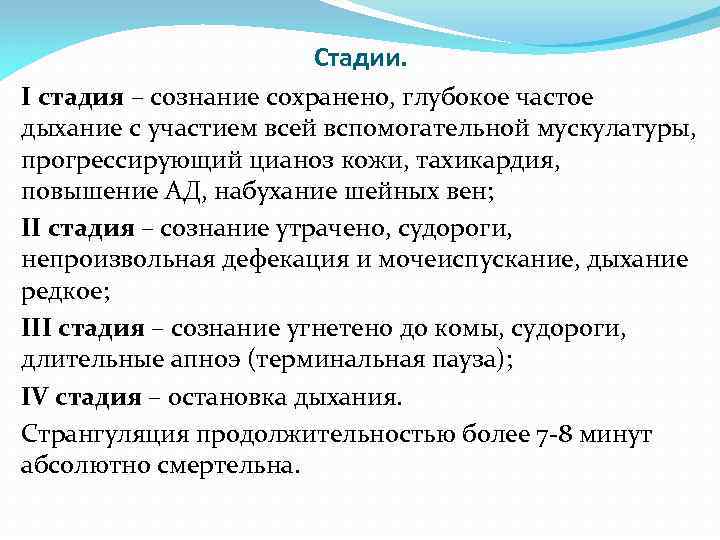 Стадии.

I стадия – сознание сохранено, глубокое частое дыхание с участием всей вспомогательной мускулатуры, прогрессирующий цианоз кожи, тахикардия, повышение АД, набухание шейных вен;

II стадия – сознание утрачено, судороги, непроизвольная дефекация и мочеиспускание, дыхание редкое;

III стадия – сознание угнетено до комы, судороги, длительные апноэ (терминальная пауза);

IV стадия – остановка дыхания.

Странгуляция продолжительностью более 7-8 минут абсолютно смертельна.